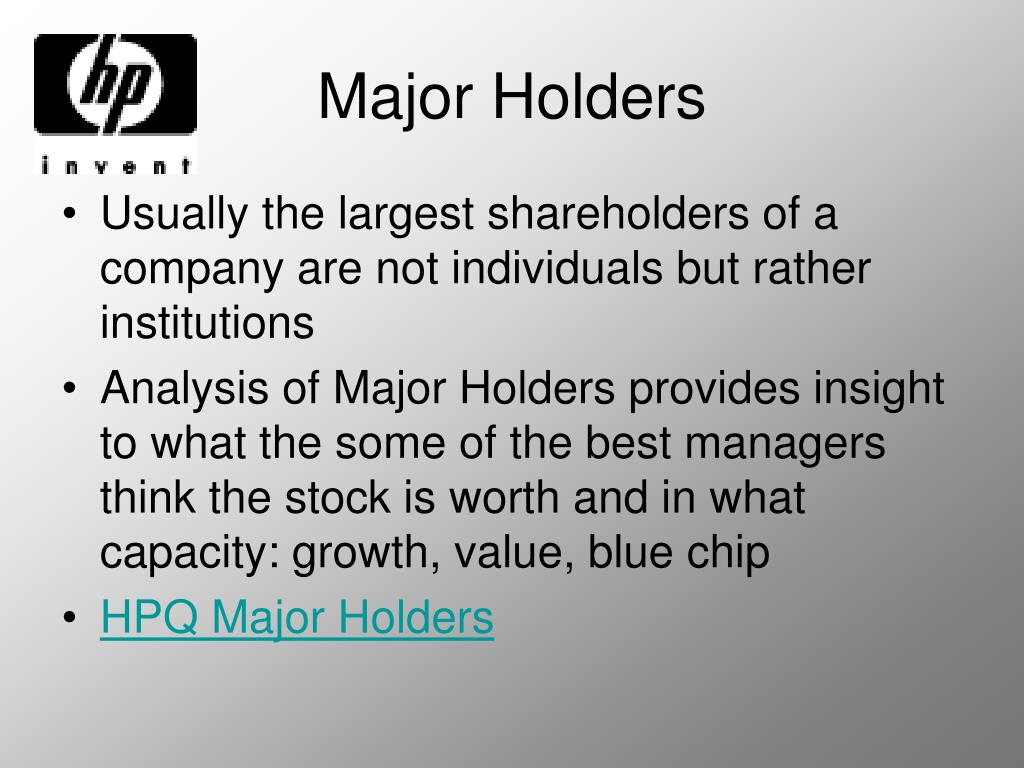 hp
invent

Major Holders

• Usually the largest shareholders of a company are not individuals but rather institutions
• Analysis of Major Holders provides insight to what the some of the best managers think the stock is worth and in what capacity: growth, value, blue chip
• HPQ Major Holders